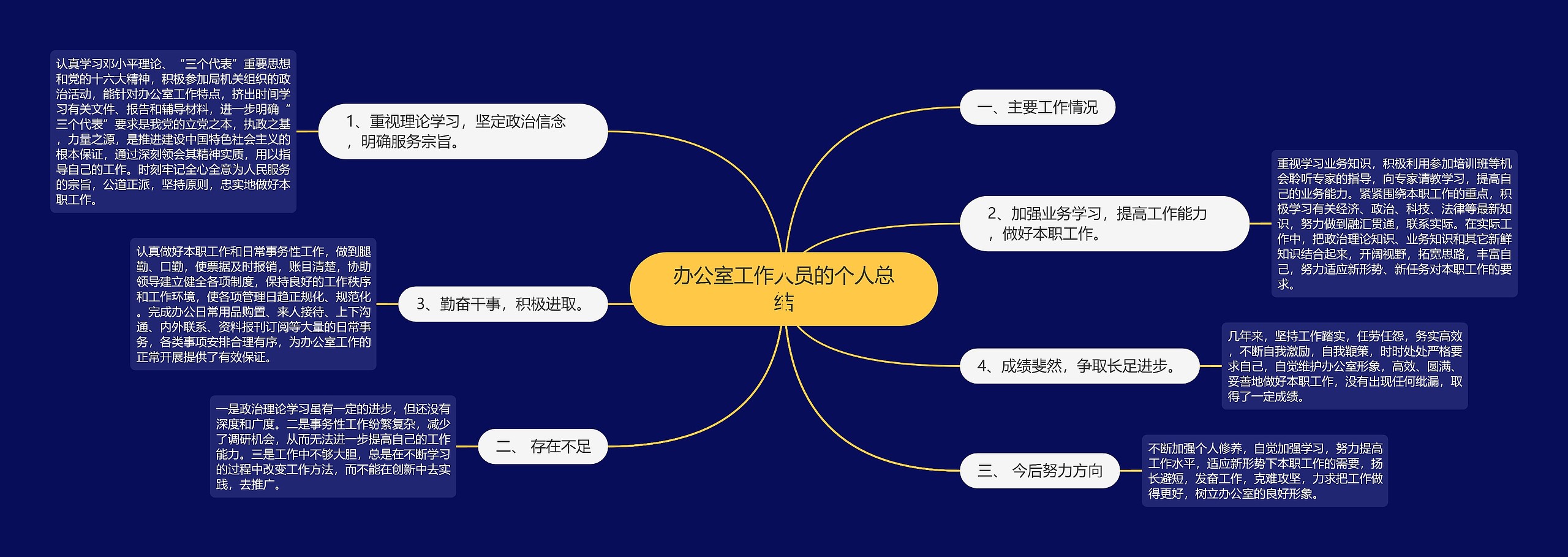 办公室工作人员的个人总结

一、主要工作情况

1、重视理论学习，坚定政治信念，明确服务宗旨。

认真学习邓小平理论、“三个代表”重要思想和党的十六大精神，积极参加局机关组织的政治活动，能针对办公室工作特点，挤出时间学习有关文件、报告和辅导材料，进一步明确“三个代表”要求是我党的立党之本，执政之基，力量之源，是推进建设中国特色社会主义的根本保证，通过深刻领会其精神实质，用以指导自己的工作。时刻牢记全心全意为人民服务的宗旨，公道正派，坚持原则，忠实地做好本职工作。

2、加强业务学习，提高工作能力，做好本职工作。

重视学习业务知识，积极利用参加培训班等机会聆听专家的指导，向专家请教学习，提高自己的业务能力。紧紧围绕本职工作的重点，积极学习有关经济、政治、科技、法律等最新知识，努力做到融汇贯通，联系实际。在实际工作中，把政治理论知识、业务知识和其它新鲜知识结合起来，开阔视野，拓宽思路，丰富自己，努力适应新形势、新任务对本职工作的要求。

3、勤奋干事，积极进取。

认真做好本职工作和日常事务性工作，做到腿勤、口勤，使票据及时报销，账目清楚，协助领导建立健全各项制度，保持良好的工作秩序和工作环境，使各项管理日趋正规化、规范化。完成办公日常用品购置、来人接待、上下沟通、内外联系、资料报刊订阅等大量的日常事务，各类事项安排合理有序，为办公室工作的正常开展提供了有效保证。

4、成绩斐然，争取长足进步。

几年来，坚持工作踏实，任劳任怨，务实高效，不断自我激励，自我鞭策，时时处处严格要求自己，自觉维护办公室形象，高效、圆满、妥善地做好本职工作，没有出现任何纰漏，取得了一定成绩。

二、 存在不足

一是政治理论学习虽有一定的进步，但还没有深度和广度。二是事务性工作纷繁复杂，减少了调研机会，从而无法进一步提高自己的工作能力。三是工作中不够大胆，总是在不断学习的过程中改变工作方法，而不能在创新中去实践，去推广。

三、 今后努力方向

不断加强个人修养，自觉加强学习，努力提高工作水平，适应新形势下本职工作的需要，扬长避短，发奋工作，克难攻坚，力求把工作做得更好，树立办公室的良好形象。